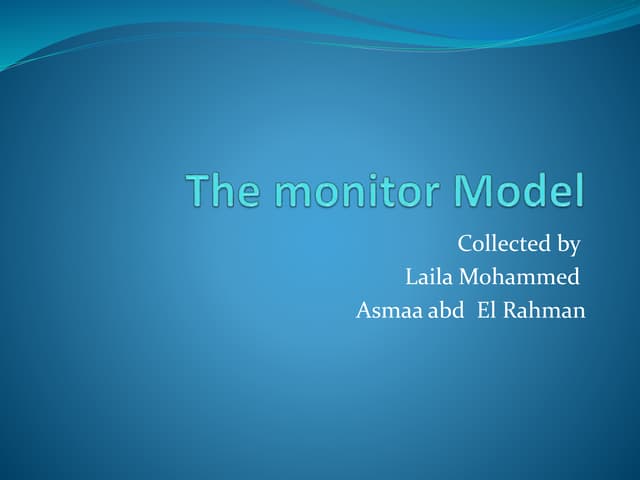 The monitor Model

Collected by
Laila Mohammed
Asmaa abd El Rahman